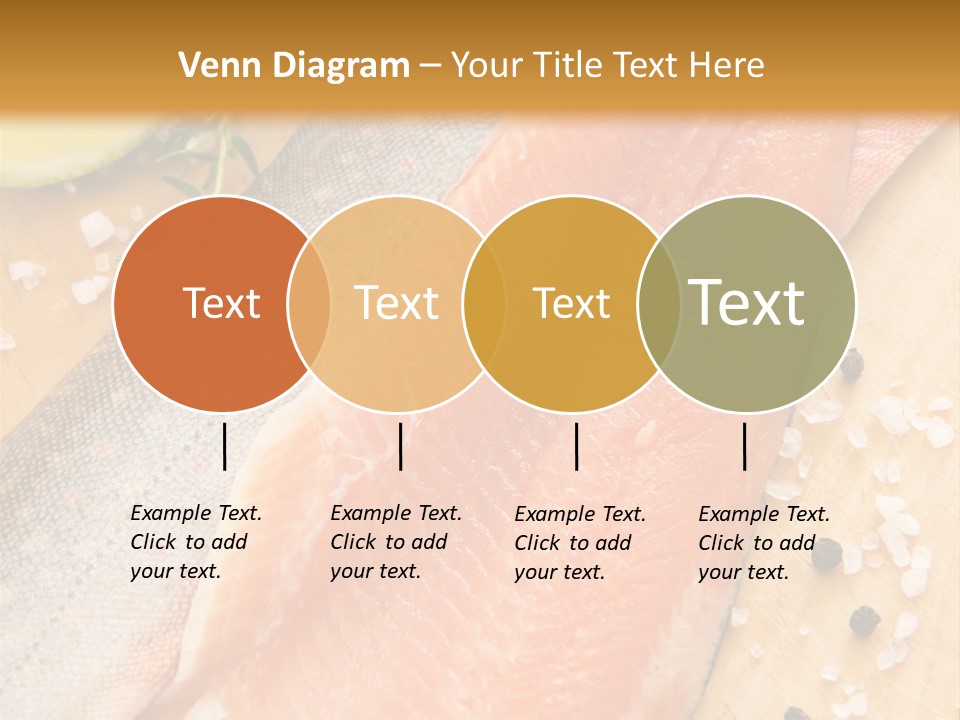 Venn Diagram – Your Title Text Here

Text

Text

Text

Text

Example Text. Click to add your text.

Example Text. Click to add your text.

Example Text. Click to add your text.

Example Text. Click to add your text.